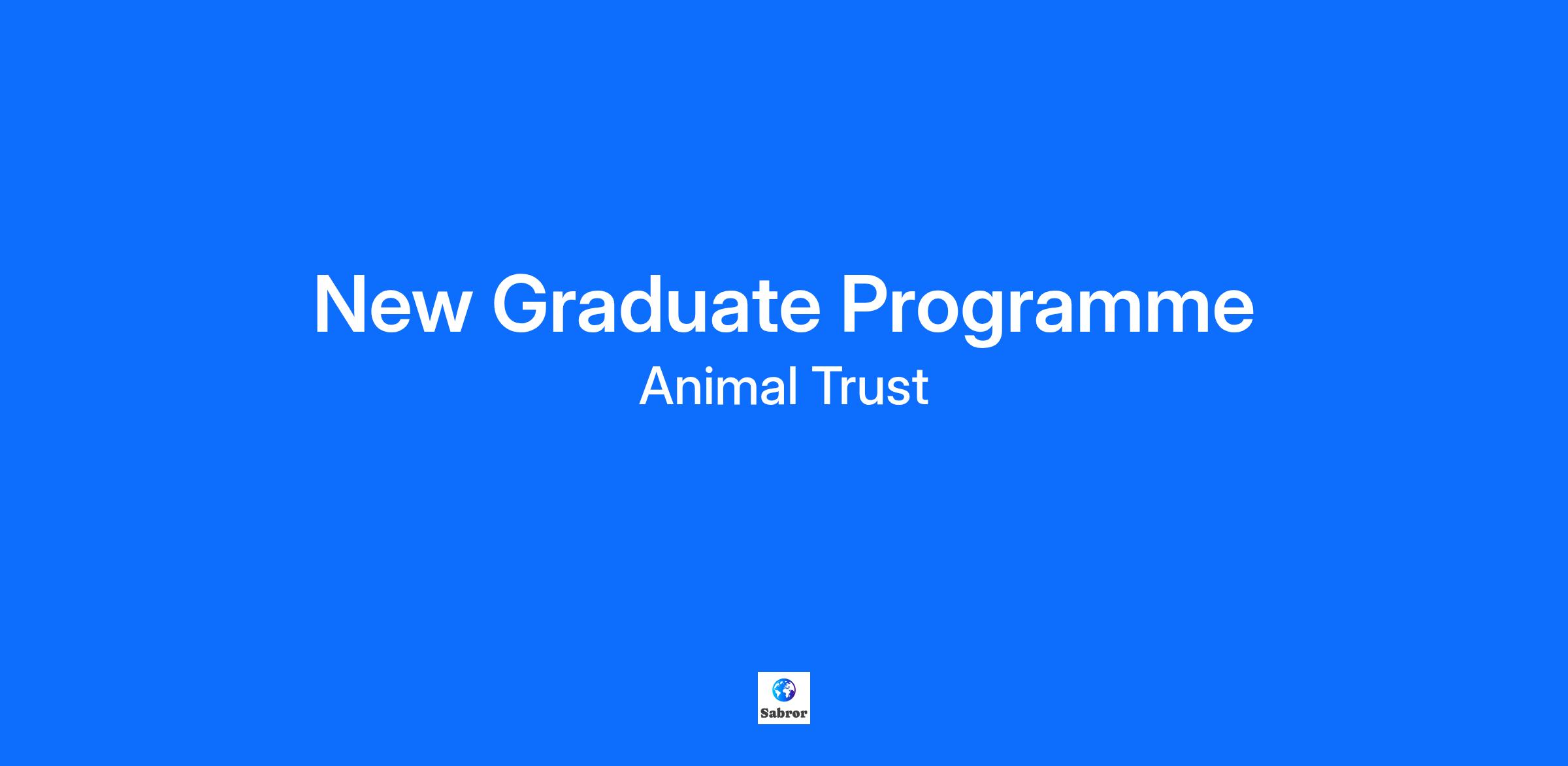 New Graduate Programme
Animal Trust

Sabror